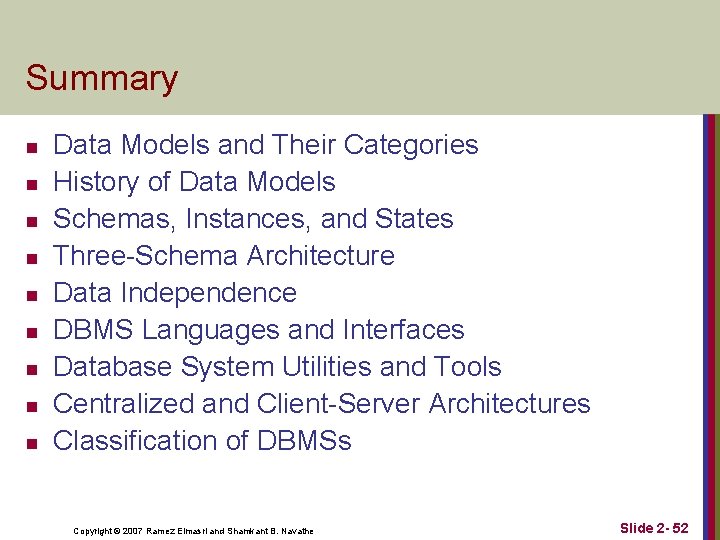 Summary

- Data Models and Their Categories
- History of Data Models
- Schemas, Instances, and States
- Three-Schema Architecture
- Data Independence
- DBMS Languages and Interfaces
- Database System Utilities and Tools
- Centralized and Client-Server Architectures
- Classification of DBMSs

Copyright © 2007 Ramez Elmasri and Shamkant B. Navathe

Slide 2- 52